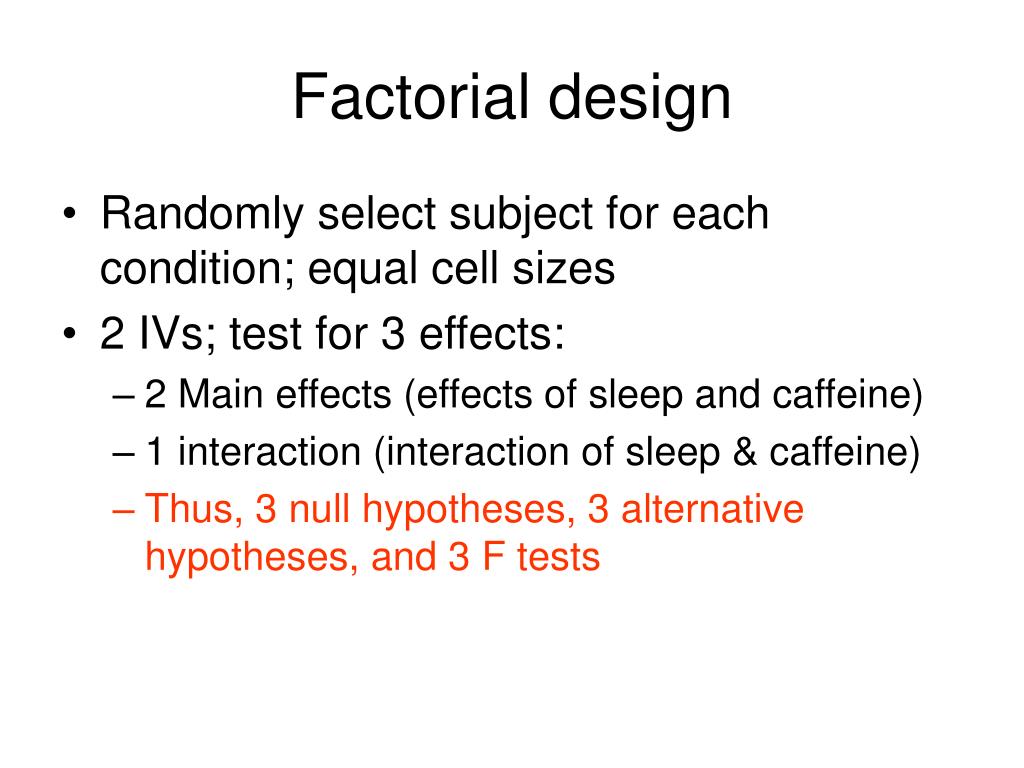 Factorial design

• Randomly select subject for each condition; equal cell sizes
• 2 IVs; test for 3 effects:
– 2 Main effects (effects of sleep and caffeine)
– 1 interaction (interaction of sleep & caffeine)
– Thus, 3 null hypotheses, 3 alternative hypotheses, and 3 F tests